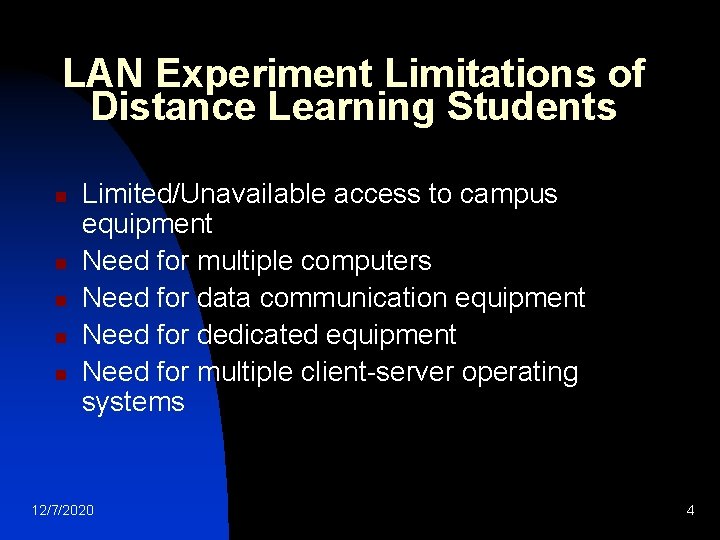 LAN Experiment Limitations of Distance Learning Students

- Limited/Unavailable access to campus equipment
- Need for multiple computers
- Need for data communication equipment
- Need for dedicated equipment
- Need for multiple client-server operating systems

12/7/2020

4